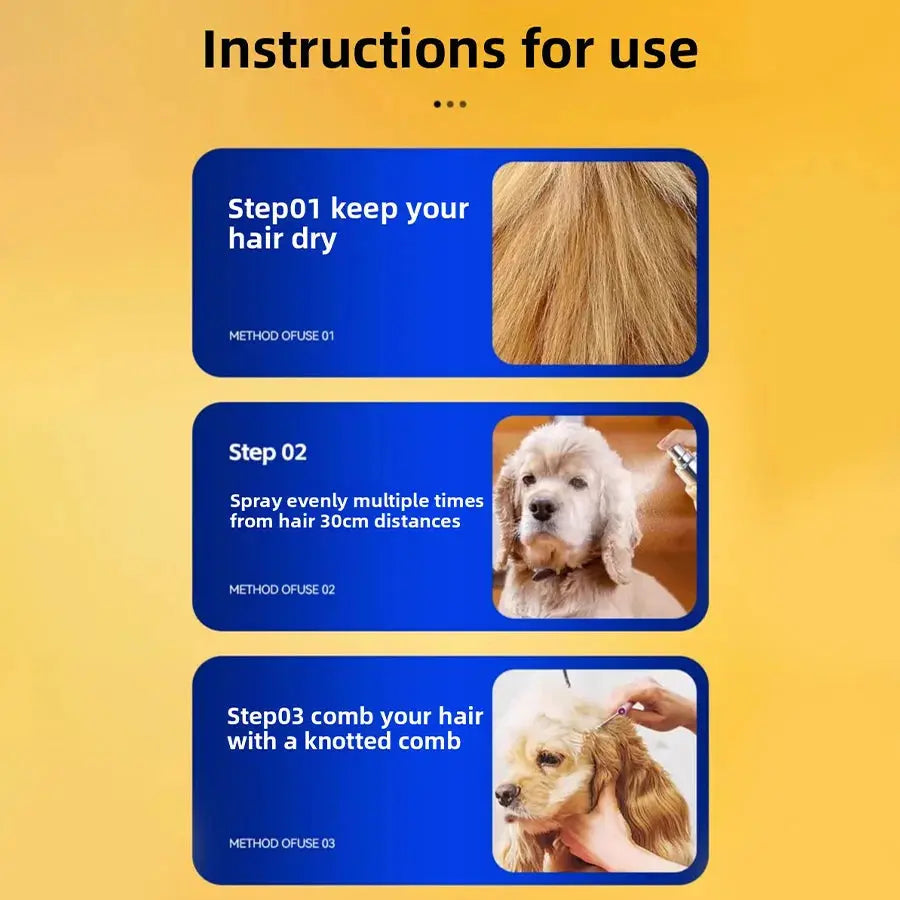 Instructions for use

Step01 keep your hair dry

METHOD OFUSE 01

Step 02

Spray evenly multiple times from hair 30cm distances

METHOD OFUSE 02

Step03 comb your hair with a knotted comb

METHOD OFUSE 03